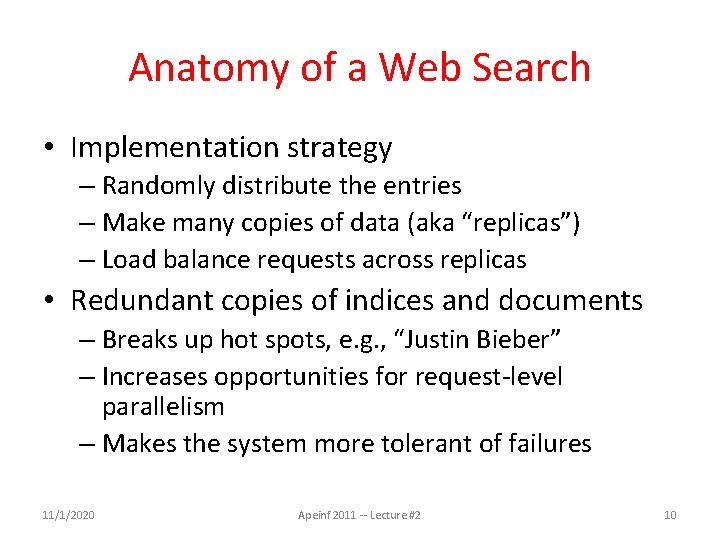 Anatomy of a Web Search

• Implementation strategy
– Randomly distribute the entries
– Make many copies of data (aka “replicas”)
– Load balance requests across replicas

• Redundant copies of indices and documents
– Breaks up hot spots, e.g., “Justin Bieber”
– Increases opportunities for request-level parallelism
– Makes the system more tolerant of failures

11/1/2020 Apeinf 2011 -- Lecture #2 10